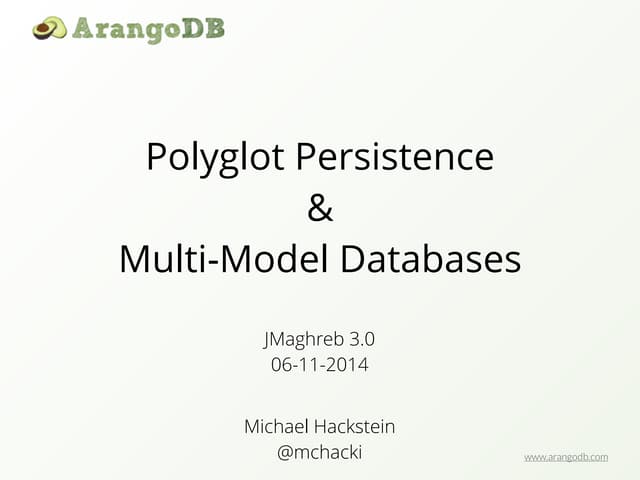 ArangoDB

Polyglot Persistence
&
Multi-Model Databases

JMaghreb 3.0
06-11-2014

Michael Hackstein
@mchacki

www.arangodb.com